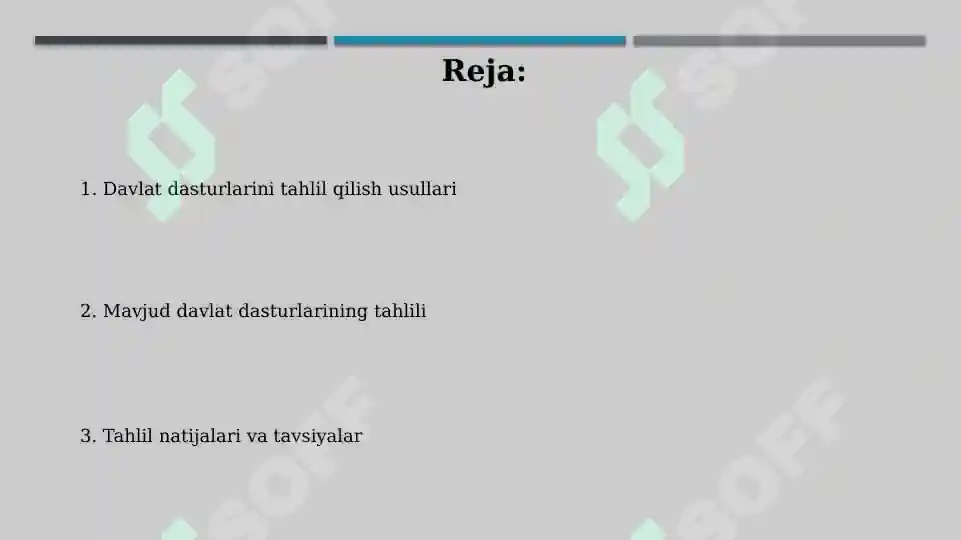 Reja:

1. Davlat dasturlarini tahlil qilish usullari

2. Mavjud davlat dasturlarining tahlili

3. Tahlil natijalari va tavsiyalar

SOFF